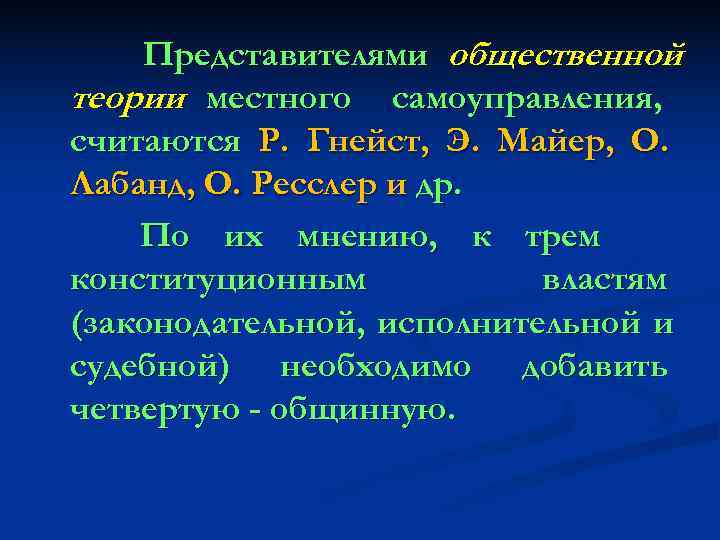 Представителями общественной теории местного самоуправления, считаются Р. Гнейст, Э. Майер, О. Лабанд, О. Ресслер и др.

По их мнению, к трем конституционным властям (законодательной, исполнительной и судебной) необходимо добавить четвертую - общинную.